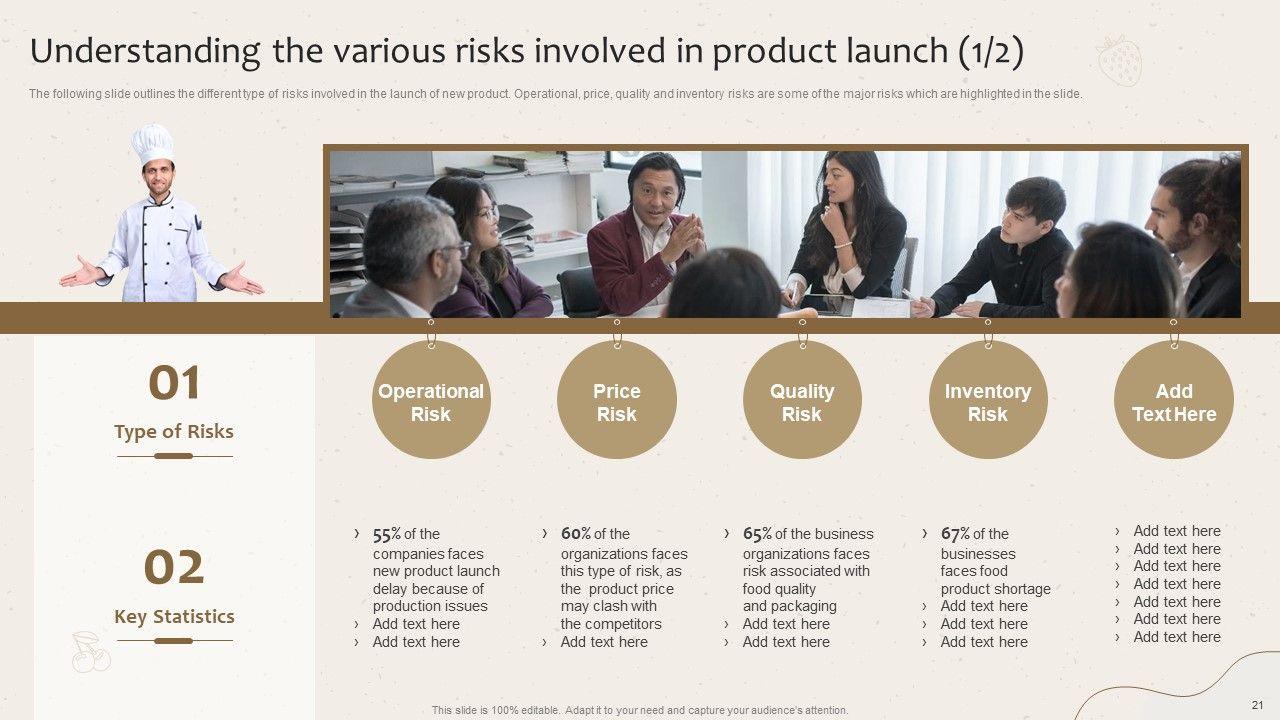 Understanding the various risks involved in product launch (1/2)

The following slide outlines the different type of risks involved in the launch of new product. Operational, price, quality and inventory risks are some of the major risks which are highlighted in the slide.

01

Type of Risks

Operational Risk

Price Risk

Quality Risk

Inventory Risk

Add Text Here

02

Key Statistics

› 55% of the companies faces new product launch delay because of production issues
› Add text here
› Add text here

› 60% of the organizations faces this type of risk, as the product price may clash with the competitors
› Add text here

› 65% of the business organizations faces risk associated with food quality and packaging
› Add text here
› Add text here

› 67% of the businesses faces food product shortage
› Add text here
› Add text here
› Add text here

› Add text here
› Add text here
› Add text here
› Add text here
› Add text here
› Add text here
› Add text here

This slide is 100% editable. Adapt it to your need and capture your audience's attention.

21